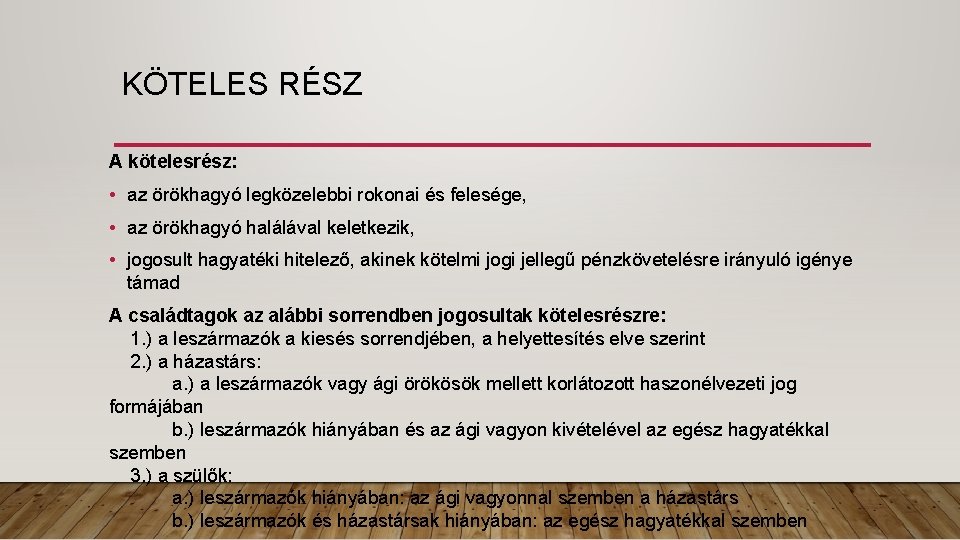 KÖTELES RÉSZ

A kötelesrész:

• az örökhagyó legközelebbi rokonai és felesége,

• az örökhagyó halálával keletkezik,

• jogosult hagyatéki hitelező, akinek kötelmi jogi jellegű pénzkövetelésre irányuló igénye támad

A családtagok az alábbi sorrendben jogosultak kötelesrészre:
1.) a leszármazók a kiesés sorrendjében, a helyettesítés elve szerint
2.) a házastárs:
a.) a leszármazók vagy ági örökösök mellett korlátozott haszonélvezeti jog formájában
b.) leszármazók hiányában és az ági vagyon kivételével az egész hagyatékkal szemben
3.) a szülők:
a.) leszármazók hiányában: az ági vagyonnal szemben a házastárs
b.) leszármazók és házastársak hiányában: az egész hagyatékkal szemben